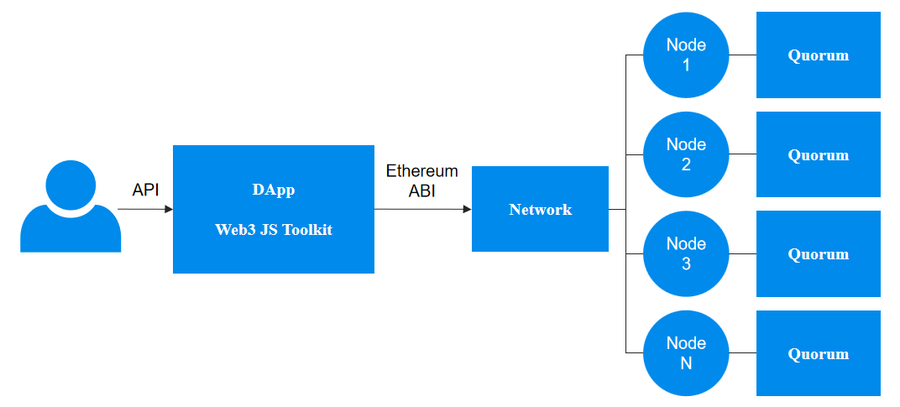 API

DApp

Web3 JS Toolkit

Ethereum ABI

Network

Node 1

Quorum

Node 2

Quorum

Node 3

Quorum

Node N

Quorum